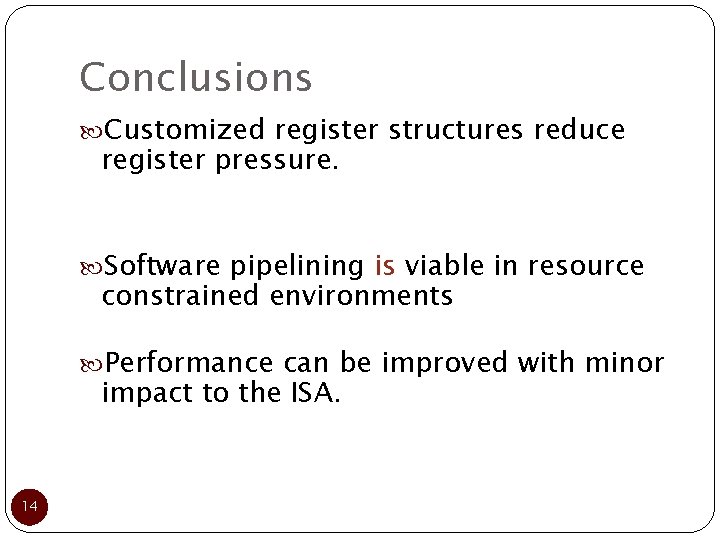 Conclusions

Customized register structures reduce register pressure.

Software pipelining is viable in resource constrained environments

Performance can be improved with minor impact to the ISA.

14